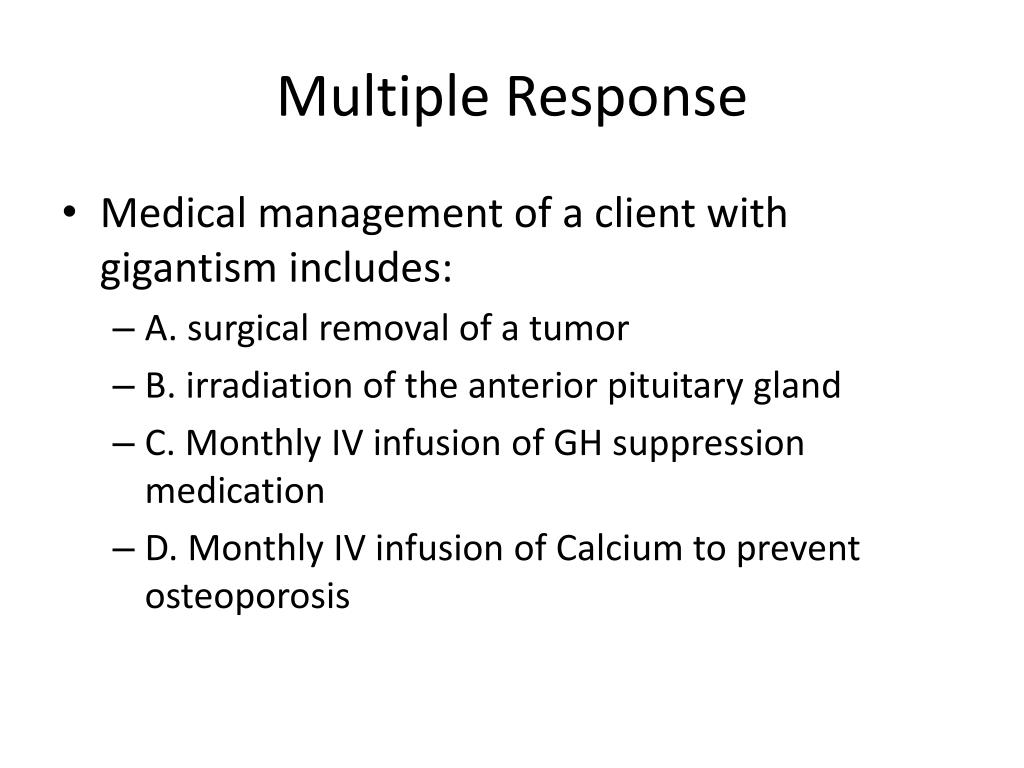 Multiple Response

• Medical management of a client with gigantism includes:
– A. surgical removal of a tumor
– B. irradiation of the anterior pituitary gland
– C. Monthly IV infusion of GH suppression medication
– D. Monthly IV infusion of Calcium to prevent osteoporosis